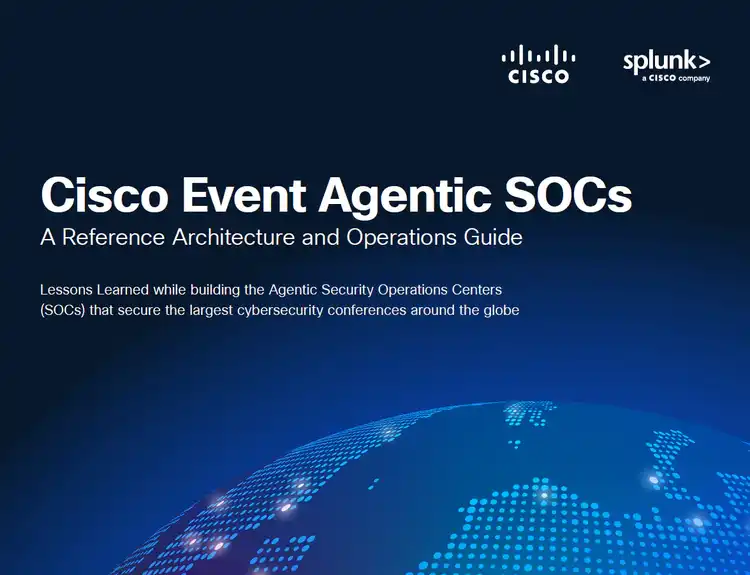 CISCO

splunk>
a CISCO company

Cisco Event Agentic SOCs
A Reference Architecture and Operations Guide

Lessons Learned while building the Agentic Security Operations Centers (SOCs) that secure the largest cybersecurity conferences around the globe